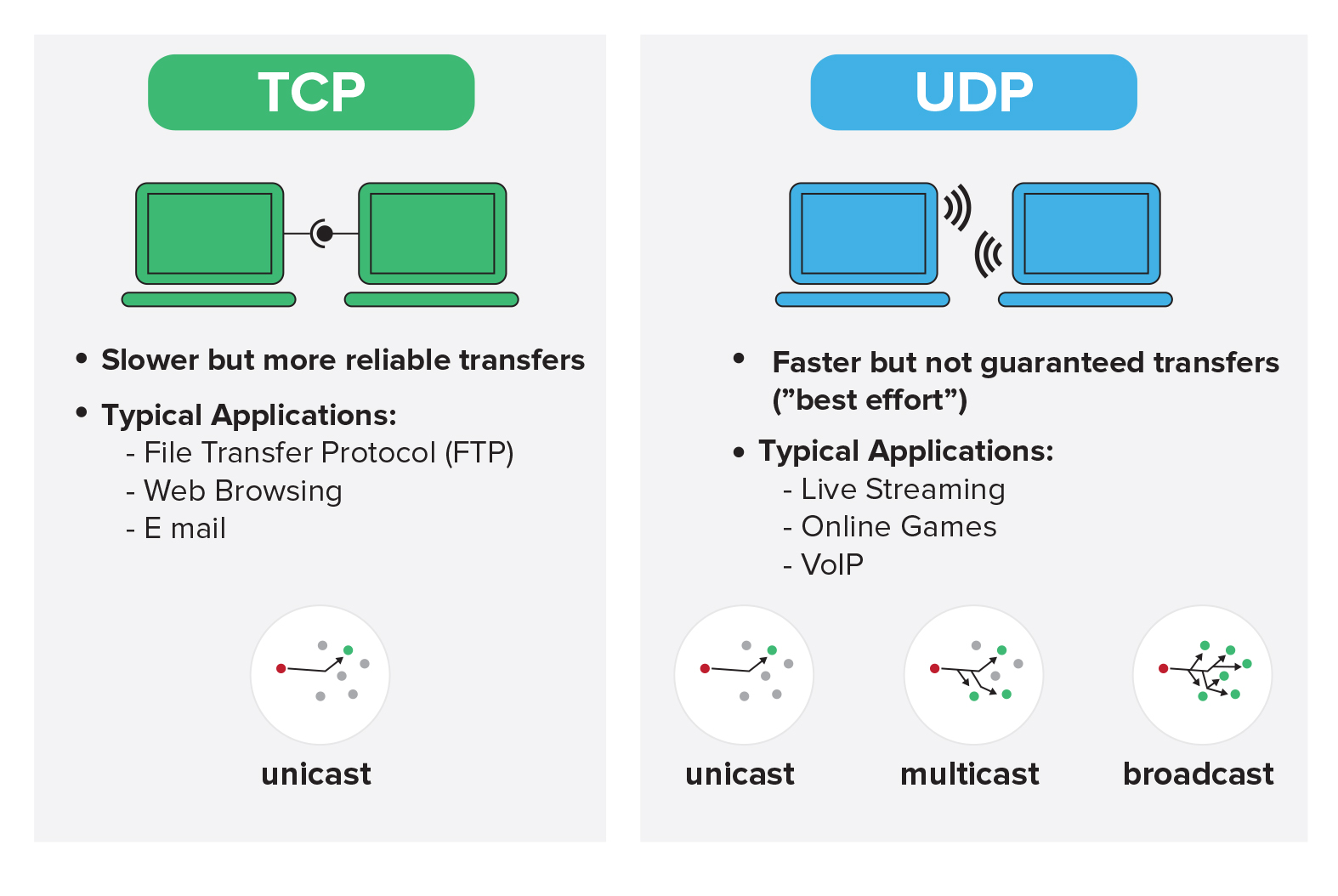 TCP

• Slower but more reliable transfers

• Typical Applications:
- File Transfer Protocol (FTP)
- Web Browsing
- E mail

unicast

UDP

• Faster but not guaranteed transfers ("best effort")

• Typical Applications:
- Live Streaming
- Online Games
- VoIP

unicast

multicast

broadcast